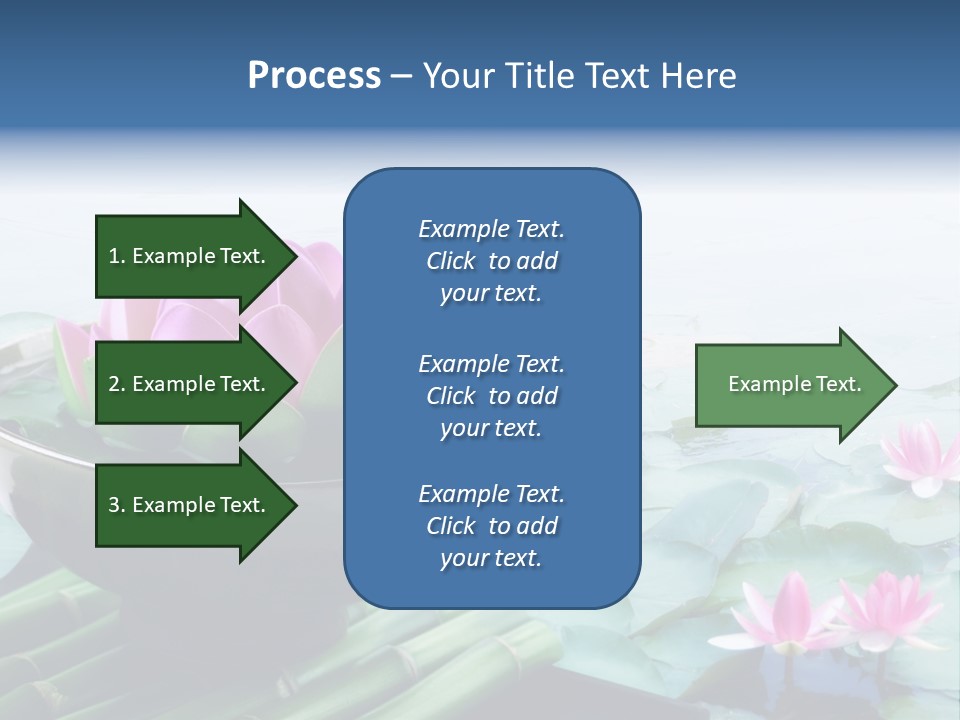 Process – Your Title Text Here

1. Example Text.

2. Example Text.

3. Example Text.

Example Text. Click to add your text.

Example Text. Click to add your text.

Example Text. Click to add your text.

Example Text.